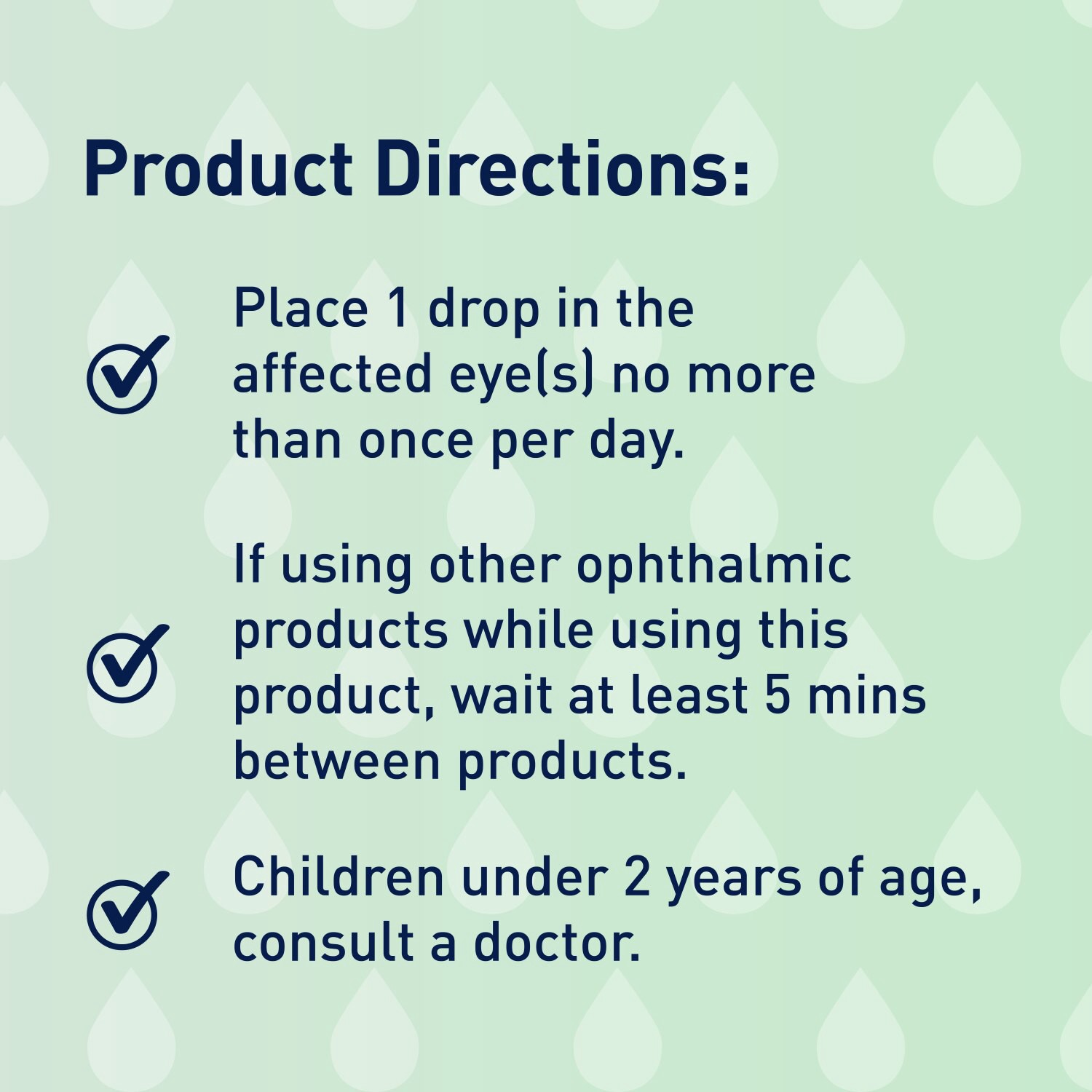 Product Directions:

Place 1 drop in the affected eye(s) no more than once per day.

If using other ophthalmic products while using this product, wait at least 5 mins between products.

Children under 2 years of age, consult a doctor.